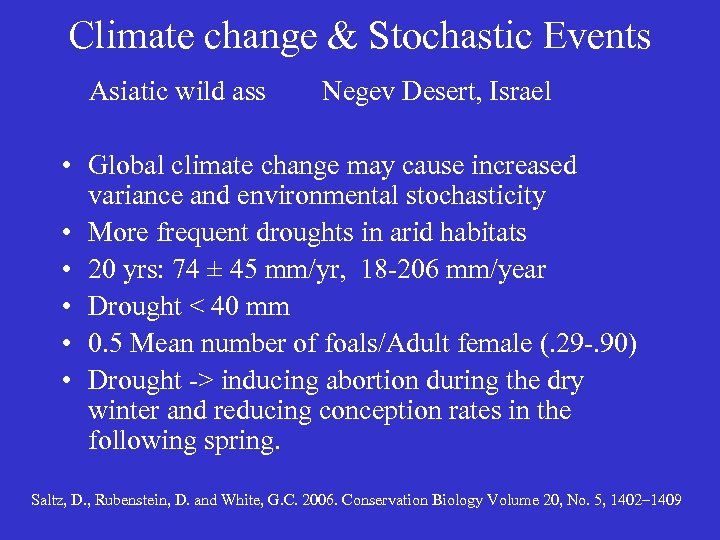 Climate change & Stochastic Events

Asiatic wild ass Negev Desert, Israel

• Global climate change may cause increased variance and environmental stochasticity
• More frequent droughts in arid habitats
• 20 yrs: 74 ± 45 mm/yr, 18-206 mm/year
• Drought < 40 mm
• 0.5 Mean number of foals/Adult female (.29-.90)
• Drought -> inducing abortion during the dry winter and reducing conception rates in the following spring.

Saltz, D., Rubenstein, D. and White, G.C. 2006. Conservation Biology Volume 20, No. 5, 1402–1409